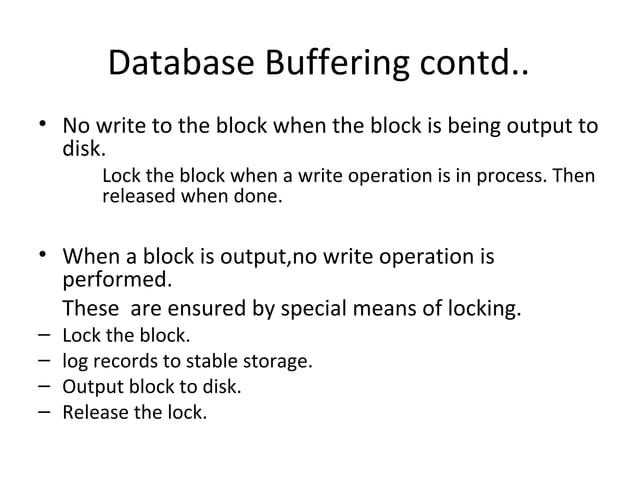 Database Buffering contd..

• No write to the block when the block is being output to disk.

Lock the block when a write operation is in process. Then released when done.

• When a block is output,no write operation is performed.

These  are ensured by special means of locking.

– Lock the block.
– log records to stable storage.
– Output block to disk.
– Release the lock.